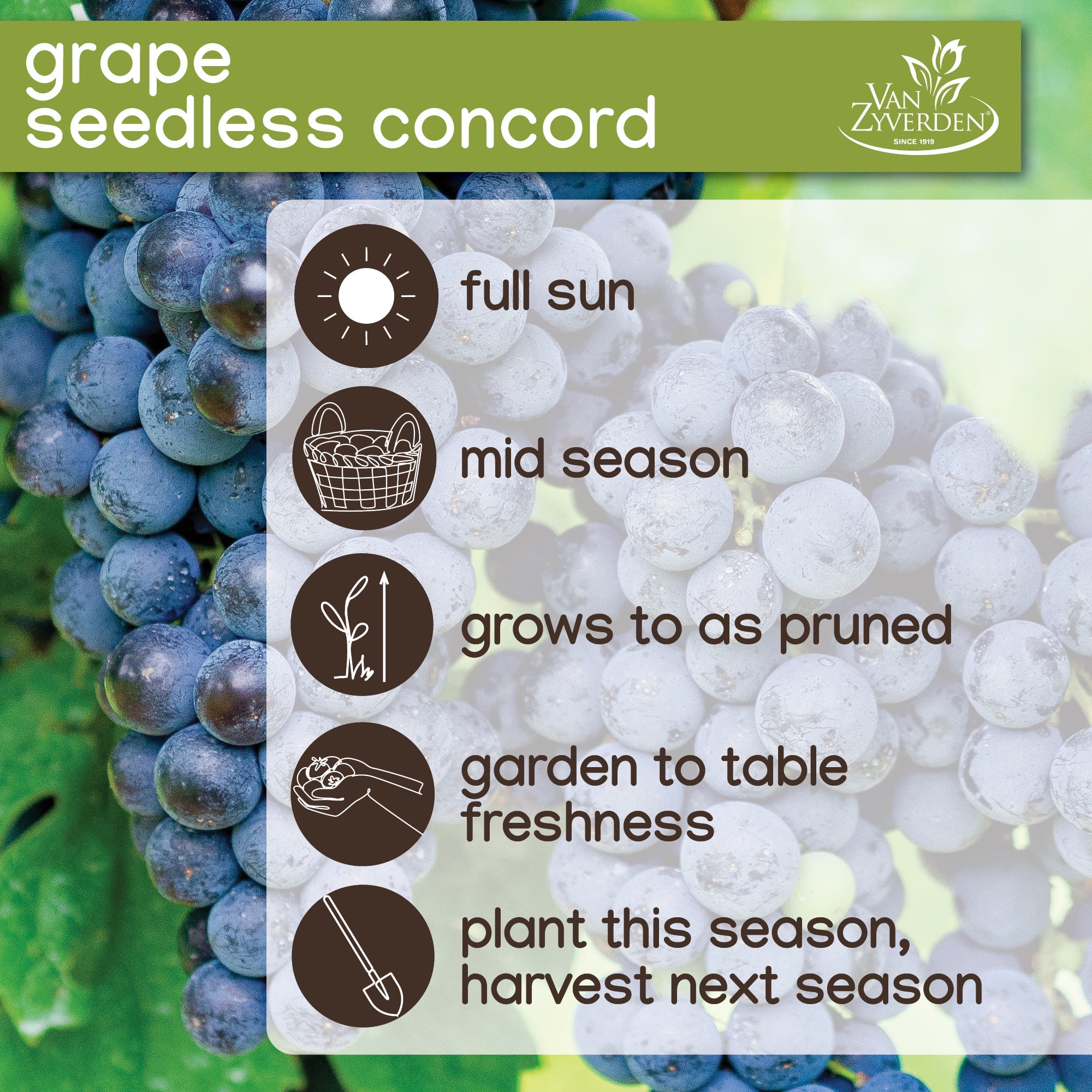 grape
seedless concord

VAN ZYVERDEN®
SINCE 1919

full sun

mid season

grows to as pruned

garden to table freshness

plant this season, harvest next season